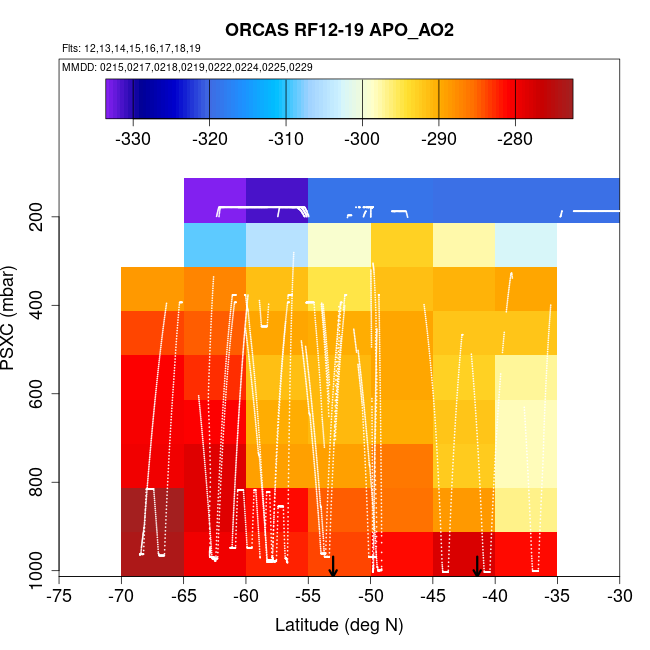 ORCAS RF12-19 APO_AO2

Flts: 12,13,14,15,16,17,18,19

MMDD: 0215,0217,0218,0219,0222,0224,0225,0229

-330 -320 -310 -300 -290 -280

PSXC (mbar)

200
400
600
800
1000

-75 -70 -65 -60 -55 -50 -45 -40 -35 -30

Latitude (deg N)